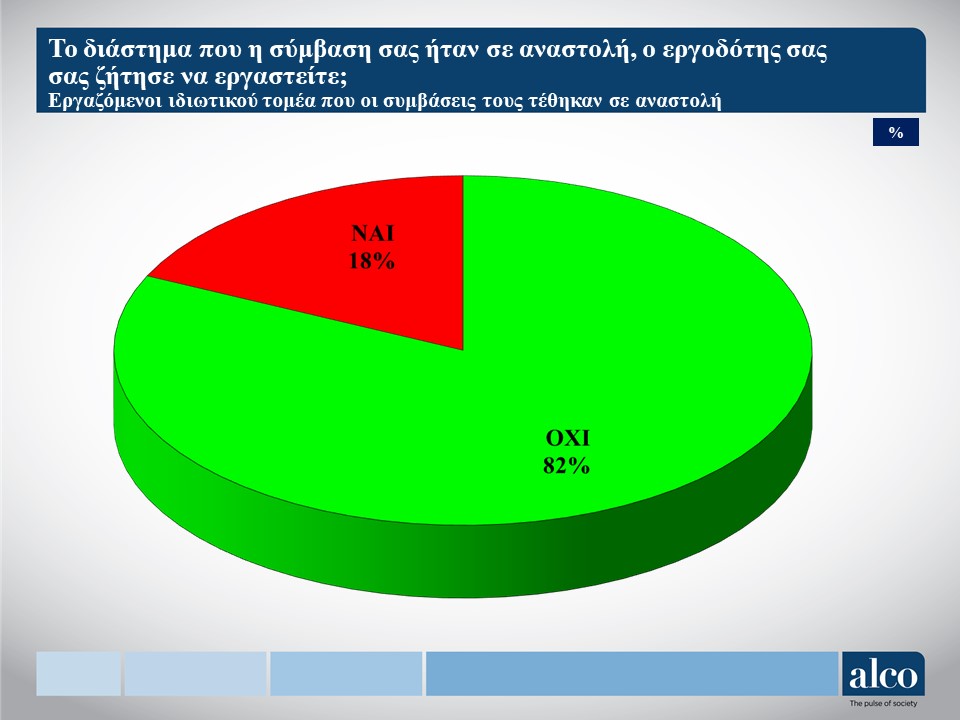 Το διάστημα που η σύμβαση σας ήταν σε αναστολή, ο εργοδότης σας σας ζήτησε να εργαστείτε;
Εργαζόμενοι ιδιωτικού τομέα που οι συμβάσεις τους τέθηκαν σε αναστολή

%

ΝΑΙ
18%

ΟΧΙ
82%

alco
The pulse of society